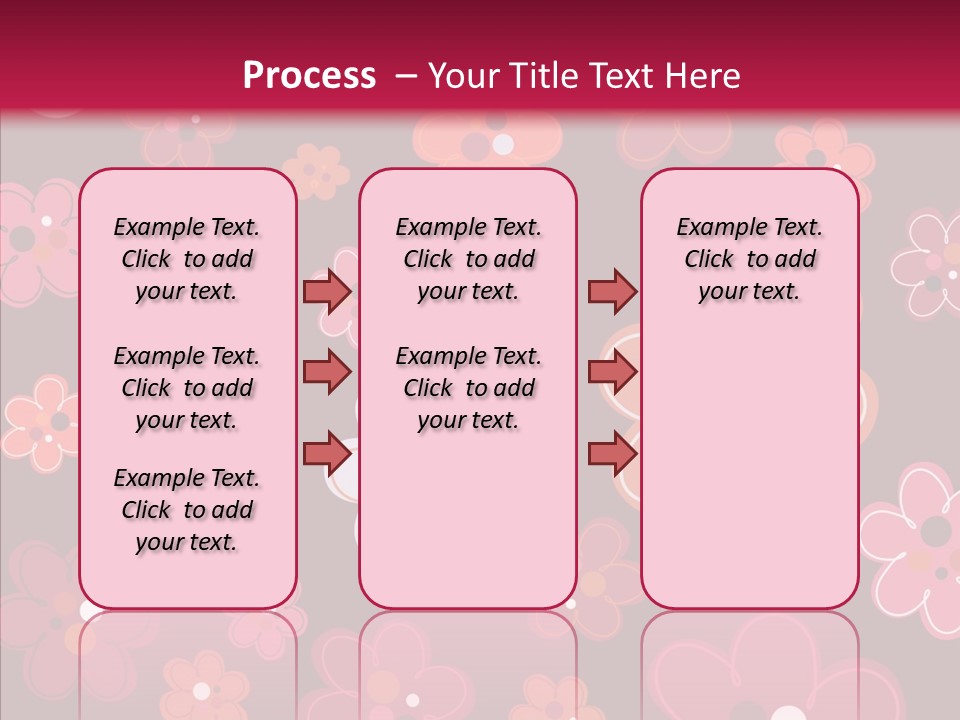 Process – Your Title Text Here

Example Text. Click to add your text.

Example Text. Click to add your text.

Example Text. Click to add your text.

Example Text. Click to add your text.

Example Text. Click to add your text.

Example Text. Click to add your text.